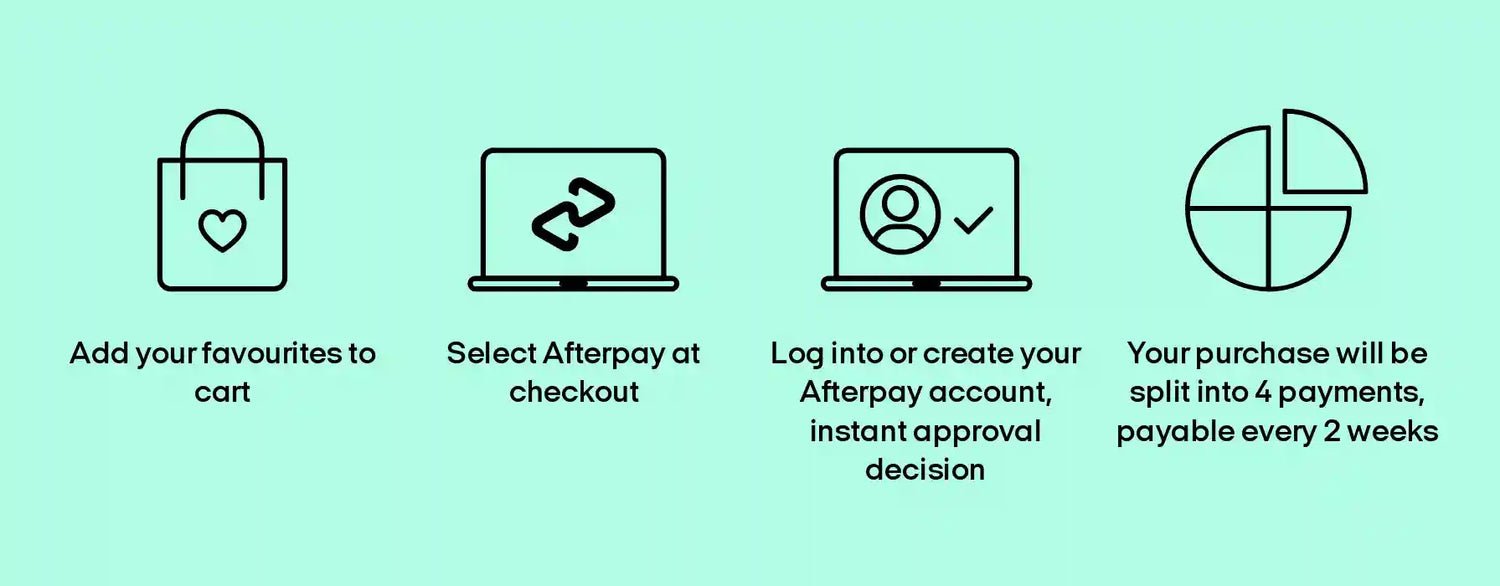 Add your favourites to cart

Select Afterpay at checkout

Log into or create your Afterpay account, instant approval decision

Your purchase will be split into 4 payments, payable every 2 weeks